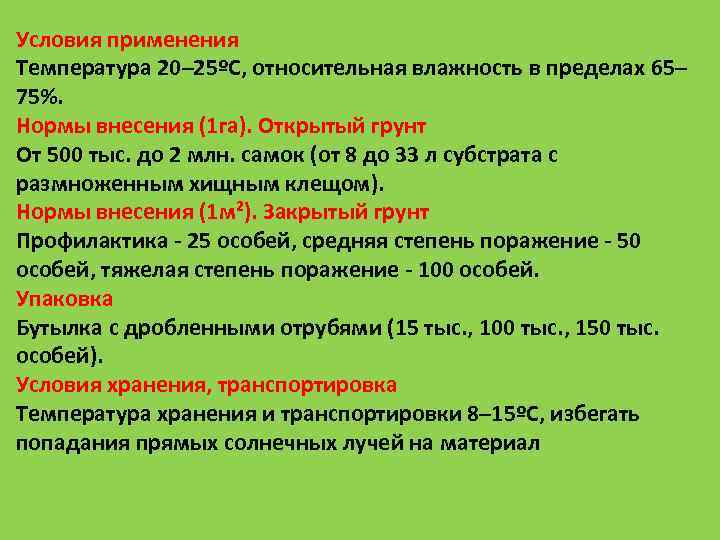 Условия применения
Температура 20–25ºС, относительная влажность в пределах 65–75%.
Нормы внесения (1га). Открытый грунт
От 500 тыс. до 2 млн. самок (от 8 до 33 л субстрата с размноженным хищным клещом).
Нормы внесения (1м²). Закрытый грунт
Профилактика - 25 особей, средняя степень поражение - 50 особей, тяжелая степень поражение - 100 особей.
Упаковка
Бутылка с дробленными отрубями (15 тыс., 100 тыс., 150 тыс. особей).
Условия хранения, транспортировка
Температура хранения и транспортировки 8–15ºС, избегать попадания прямых солнечных лучей на материал